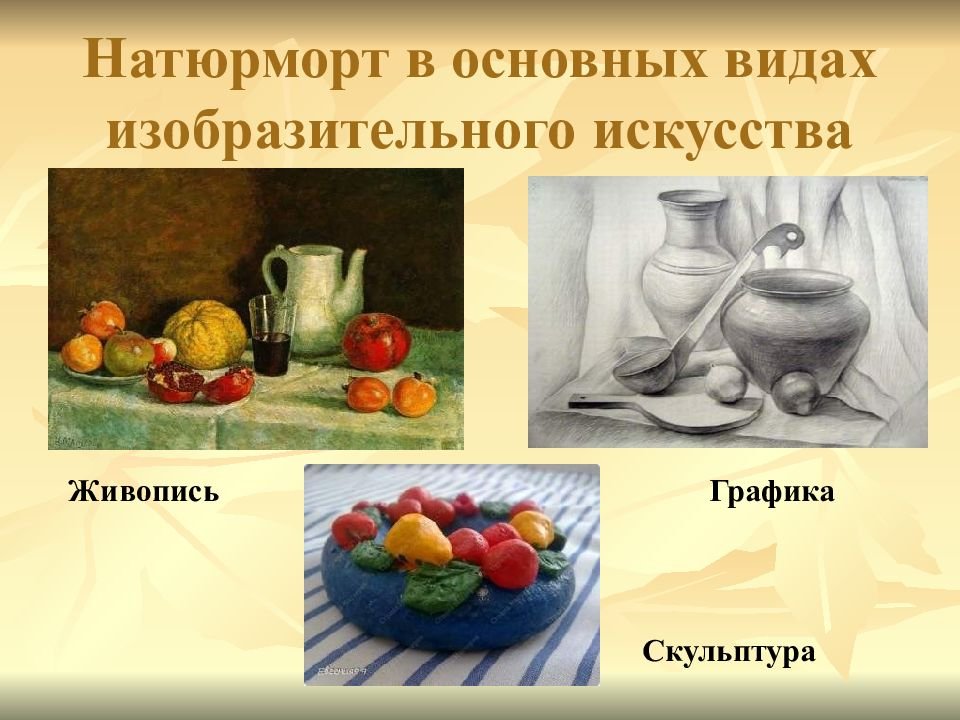 Натюрморт в основных видах изобразительного искусства

Живопись

Графика

Скульптура